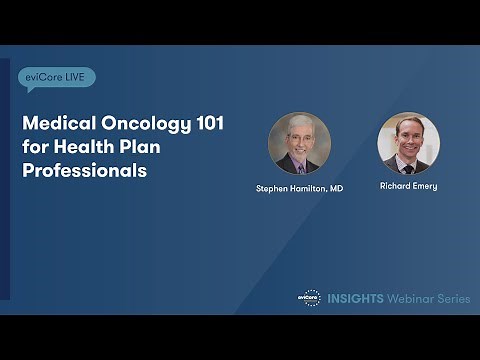 eviCore LIVE

Medical Oncology 101 for Health Plan Professionals

Stephen Hamilton, MD

Richard Emery

eviCore

INSIGHTS Webinar Series